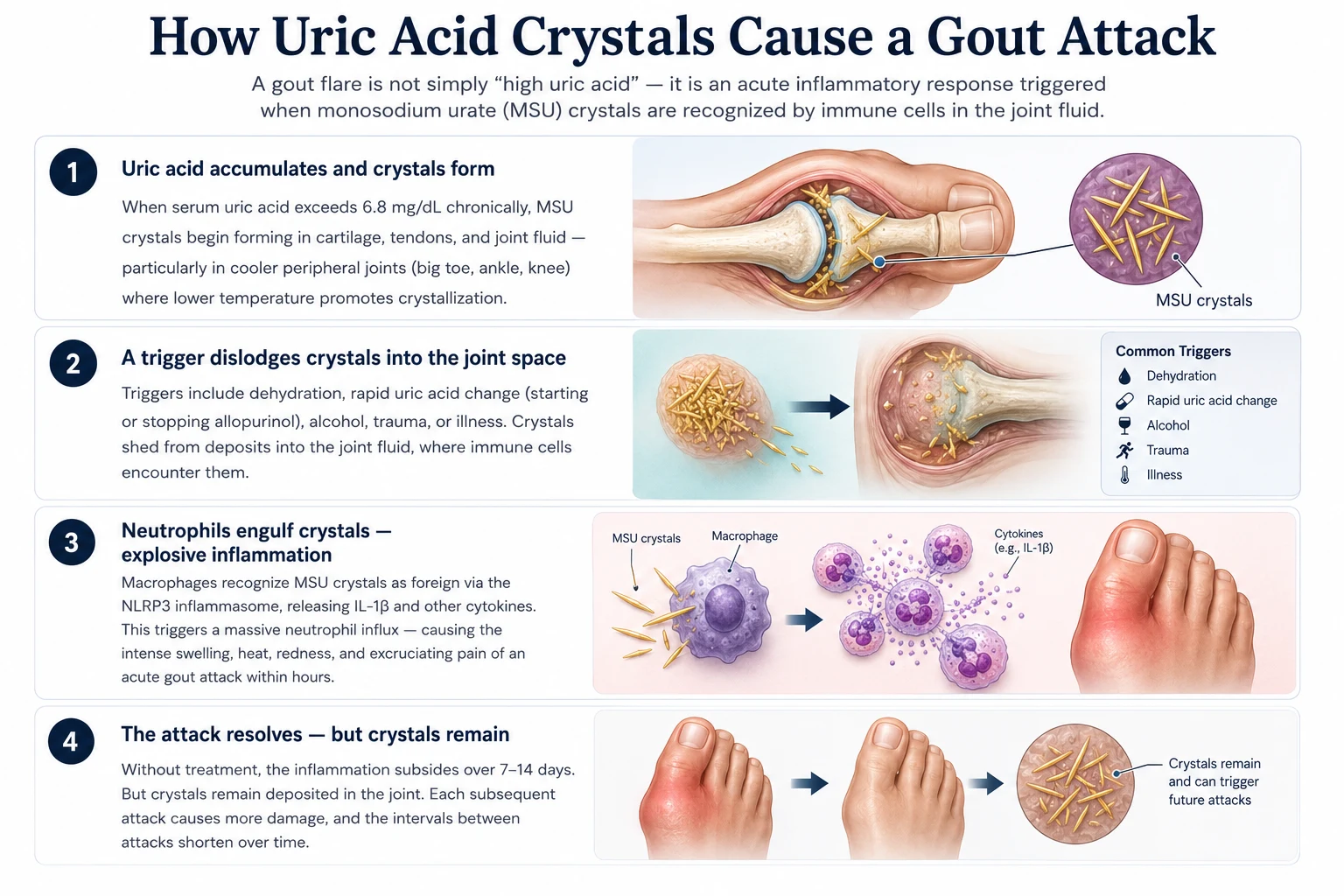 How Uric Acid Crystals Cause a Gout Attack

A gout flare is not simply "high uric acid" — it is an acute inflammatory response triggered when monosodium urate (MSU) crystals are recognized by immune cells in the joint fluid.

1

Uric acid accumulates and crystals form

When serum uric acid exceeds 6.8 mg/dL chronically, MSU crystals begin forming in cartilage, tendons, and joint fluid — particularly in cooler peripheral joints (big toe, ankle, knee) where lower temperature promotes crystallization.

MSU crystals

2

A trigger dislodges crystals into the joint space

Triggers include dehydration, rapid uric acid change (starting or stopping allopurinol), alcohol, trauma, or illness. Crystals shed from deposits into the joint fluid, where immune cells encounter them.

Common Triggers
Dehydration
Rapid uric acid change
Alcohol
Trauma
Illness

3

Neutrophils engulf crystals — explosive inflammation

Macrophages recognize MSU crystals as foreign via the NLRP3 inflammasome, releasing IL-1β and other cytokines. This triggers a massive neutrophil influx — causing the intense swelling, heat, redness, and excruciating pain of an acute gout attack within hours.

MSU crystals
Macrophage
Cytokines (e.g., IL-1β)

4

The attack resolves — but crystals remain

Without treatment, the inflammation subsides over 7–14 days. But crystals remain deposited in the joint. Each subsequent attack causes more damage, and the intervals between attacks shorten over time.

Crystals remain and can trigger future attacks